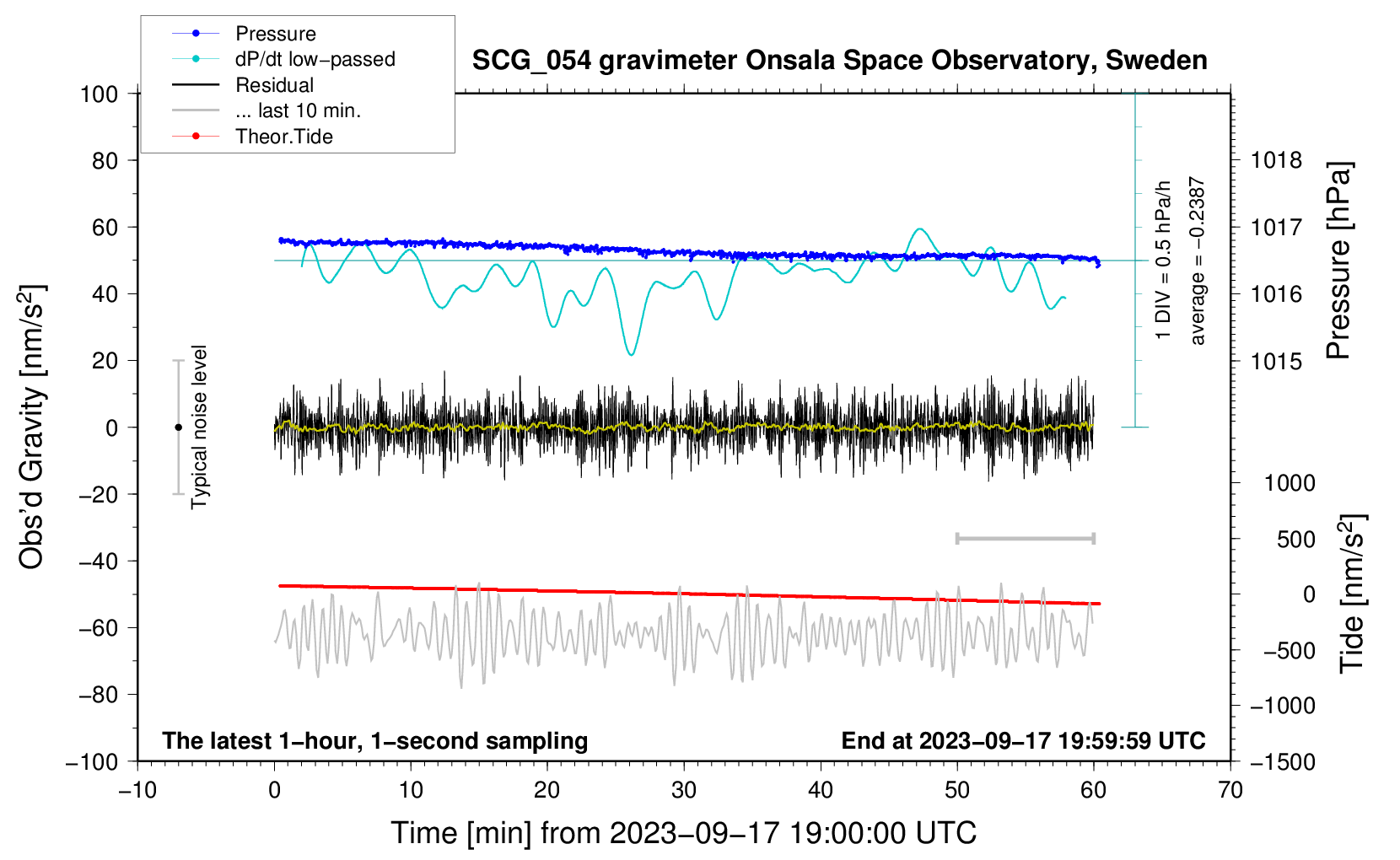 Pressure
dP/dt low−passed
Residual
... last 10 min.
Theor.Tide

SCG_054 gravimeter Onsala Space Observatory, Sweden

100
80
60
40
20
0
−20
−40
−60
−80
−100

Obs'd Gravity [nm/s$^2$]

Typical noise level

1 DIV = 0.5 hPa/h
average = −0.2387

1018
1017
1016
1015

Pressure [hPa]

1000
500
0
−500
−1000
−1500

Tide [nm/s$^2$]

The latest 1−hour, 1−second sampling
End at 2023−09−17 19:59:59 UTC

−10
0
10
20
30
40
50
60
70

Time [min] from 2023−09−17 19:00:00 UTC